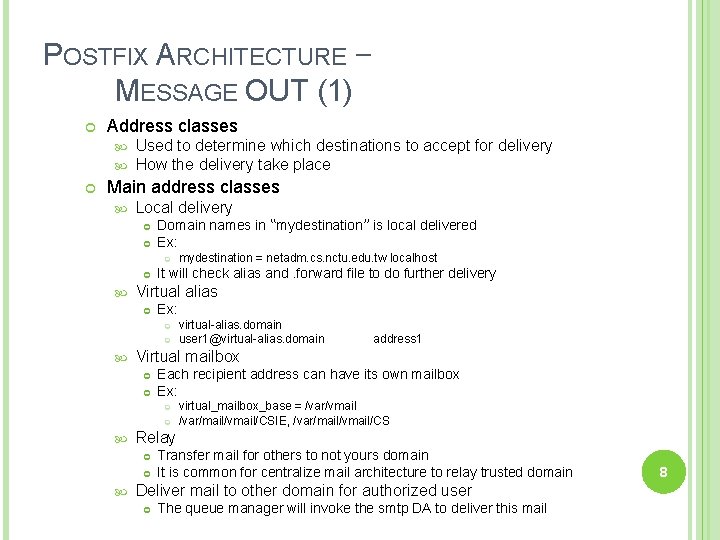 POSTFIX ARCHITECTURE – MESSAGE OUT (1)

Address classes
Used to determine which destinations to accept for delivery
How the delivery take place

Main address classes
Local delivery
Domain names in "mydestination" is local delivered
Ex:
mydestination = netadm.cs.nctu.edu.tw localhost
It will check alias and .forward file to do further delivery
Virtual alias
Ex:
virtual-alias.domain
user1@virtual-alias.domain address1
Virtual mailbox
Each recipient address can have its own mailbox
Ex:
virtual_mailbox_base = /var/vmail
/var/mail/vmail/CSIE, /var/mail/vmail/CS
Relay
Transfer mail for others to not yours domain
It is common for centralize mail architecture to relay trusted domain
Deliver mail to other domain for authorized user
The queue manager will invoke the smtp DA to deliver this mail

8